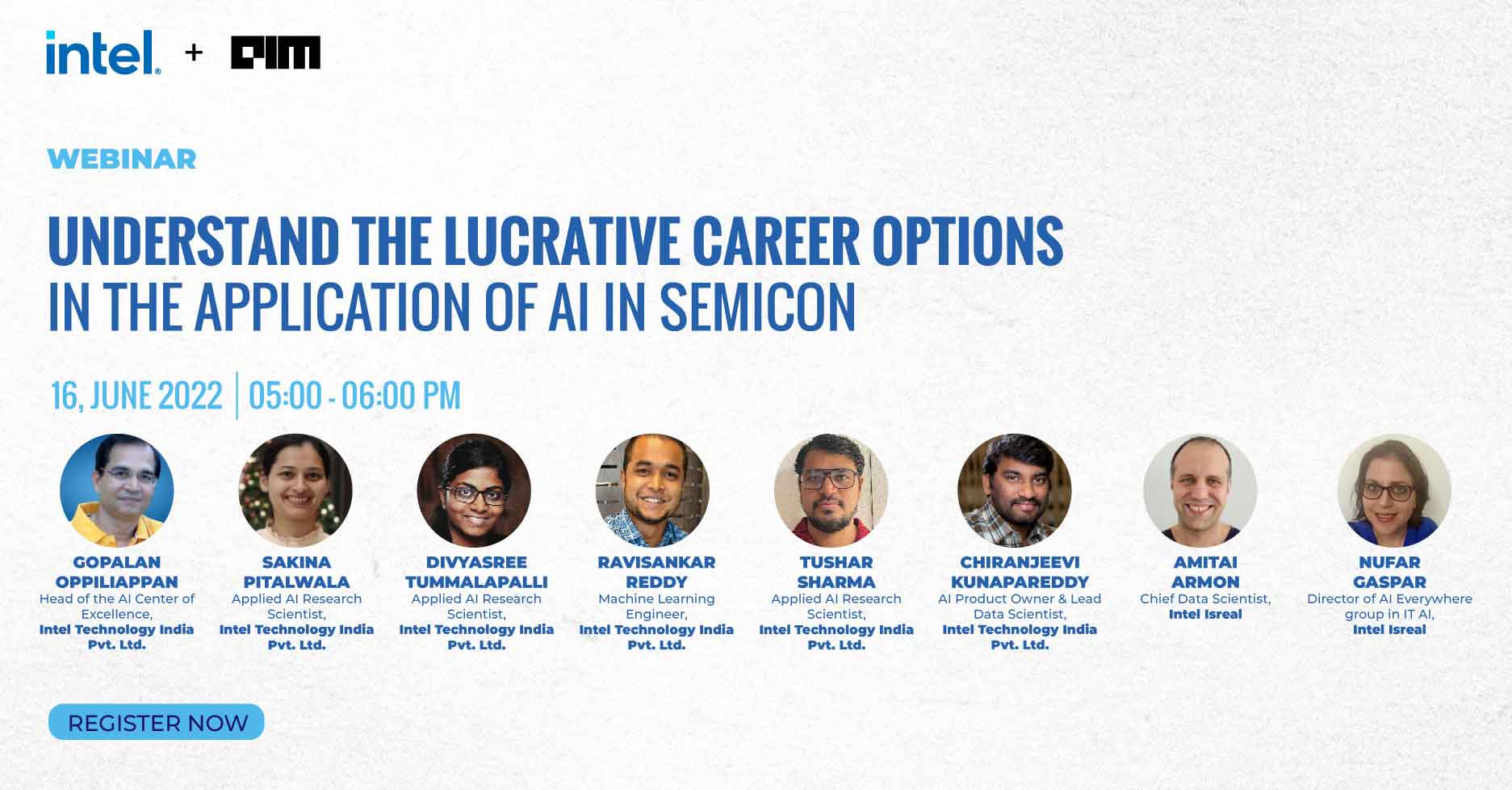 intel. + AIM

WEBINAR

UNDERSTAND THE LUCRATIVE CAREER OPTIONS IN THE APPLICATION OF AI IN SEMICON

16, JUNE 2022 | 05:00 - 06:00 PM

GOPALAN OPPILIAPPAN
Head of the AI Center of Excellence,
Intel Technology India Pvt. Ltd.

SAKINA PITALWALA
Applied AI Research Scientist,
Intel Technology India Pvt. Ltd.

DIVYASREE TUMMALAPALLI
Applied AI Research Scientist,
Intel Technology India Pvt. Ltd.

RAVISANKAR REDDY
Machine Learning Engineer,
Intel Technology India Pvt. Ltd.

TUSHAR SHARMA
Applied AI Research Scientist,
Intel Technology India Pvt. Ltd.

CHIRANJEEVI KUNAPAREDDY
AI Product Owner & Lead Data Scientist,
Intel Technology India Pvt. Ltd.

AMITAI ARMON
Chief Data Scientist,
Intel Isreal

NUFAR GASPAR
Director of AI Everywhere group in IT AI,
Intel Isreal

REGISTER NOW